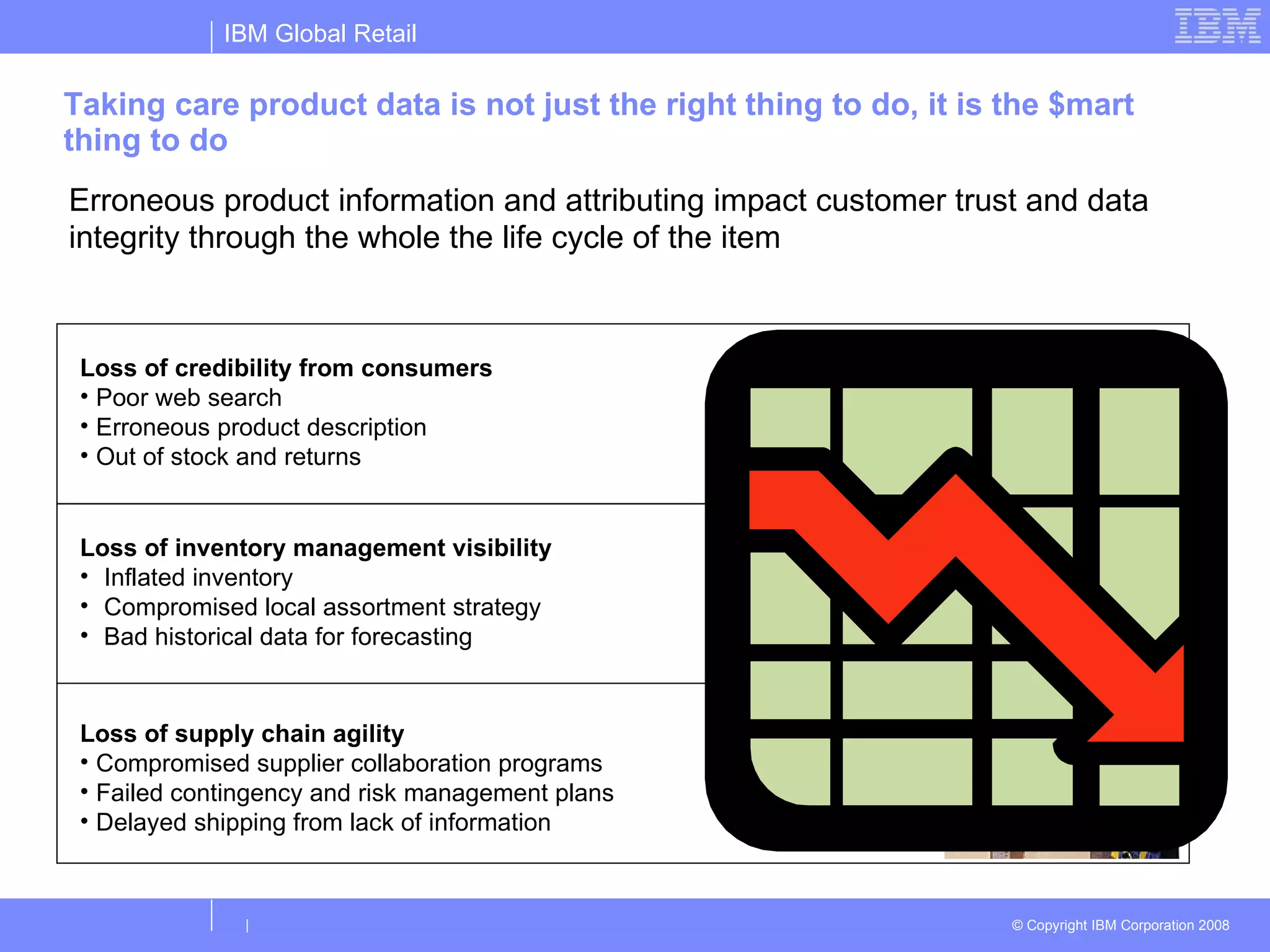 IBM Global Retail

IBM

Taking care product data is not just the right thing to do, it is the $mart thing to do

Erroneous product information and attributing impact customer trust and data integrity through the whole the life cycle of the item

Loss of credibility from consumers
• Poor web search
• Erroneous product description
• Out of stock and returns

Loss of inventory management visibility
• Inflated inventory
• Compromised local assortment strategy
• Bad historical data for forecasting

Loss of supply chain agility
• Compromised supplier collaboration programs
• Failed contingency and risk management plans
• Delayed shipping from lack of information

|

© Copyright IBM Corporation 2008